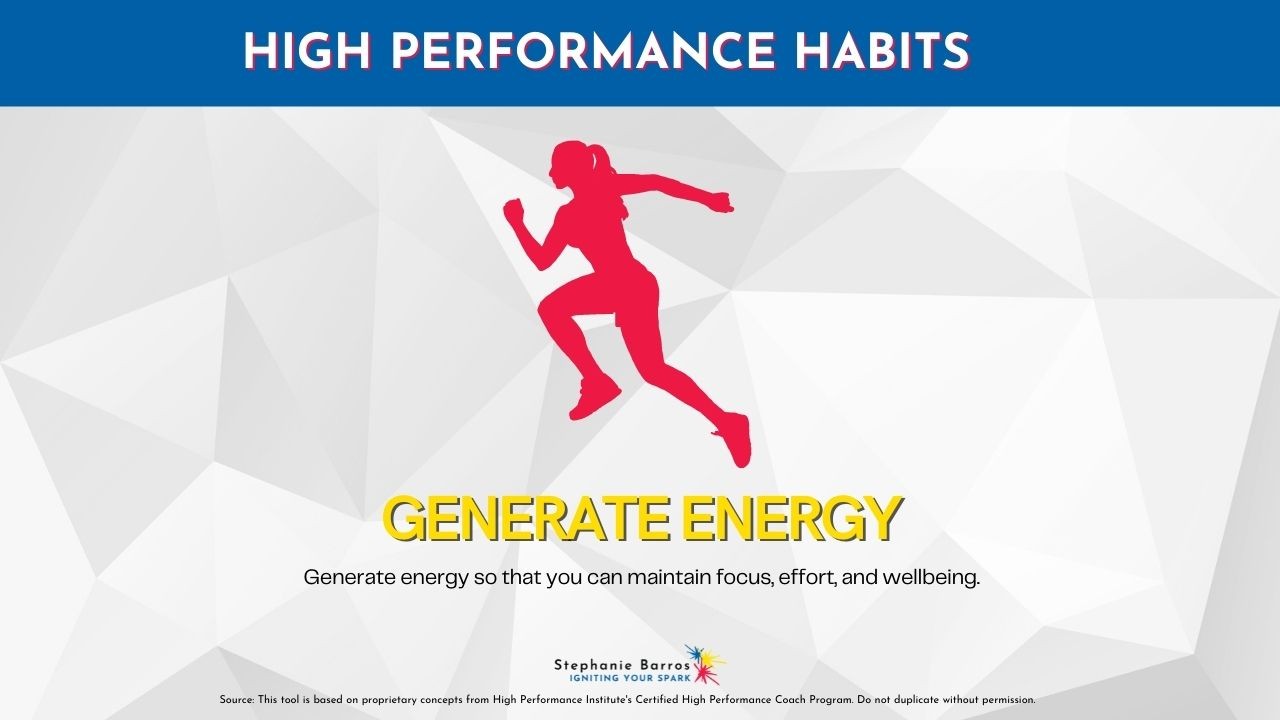 HIGH PERFORMANCE HABITS

GENERATE ENERGY

Generate energy so that you can maintain focus, effort, and wellbeing.

Stephanie Barros
IGNITING YOUR SPARK

Source: This tool is based on proprietary concepts from High Performance Institute's Certified High Performance Coach Program. Do not duplicate without permission.